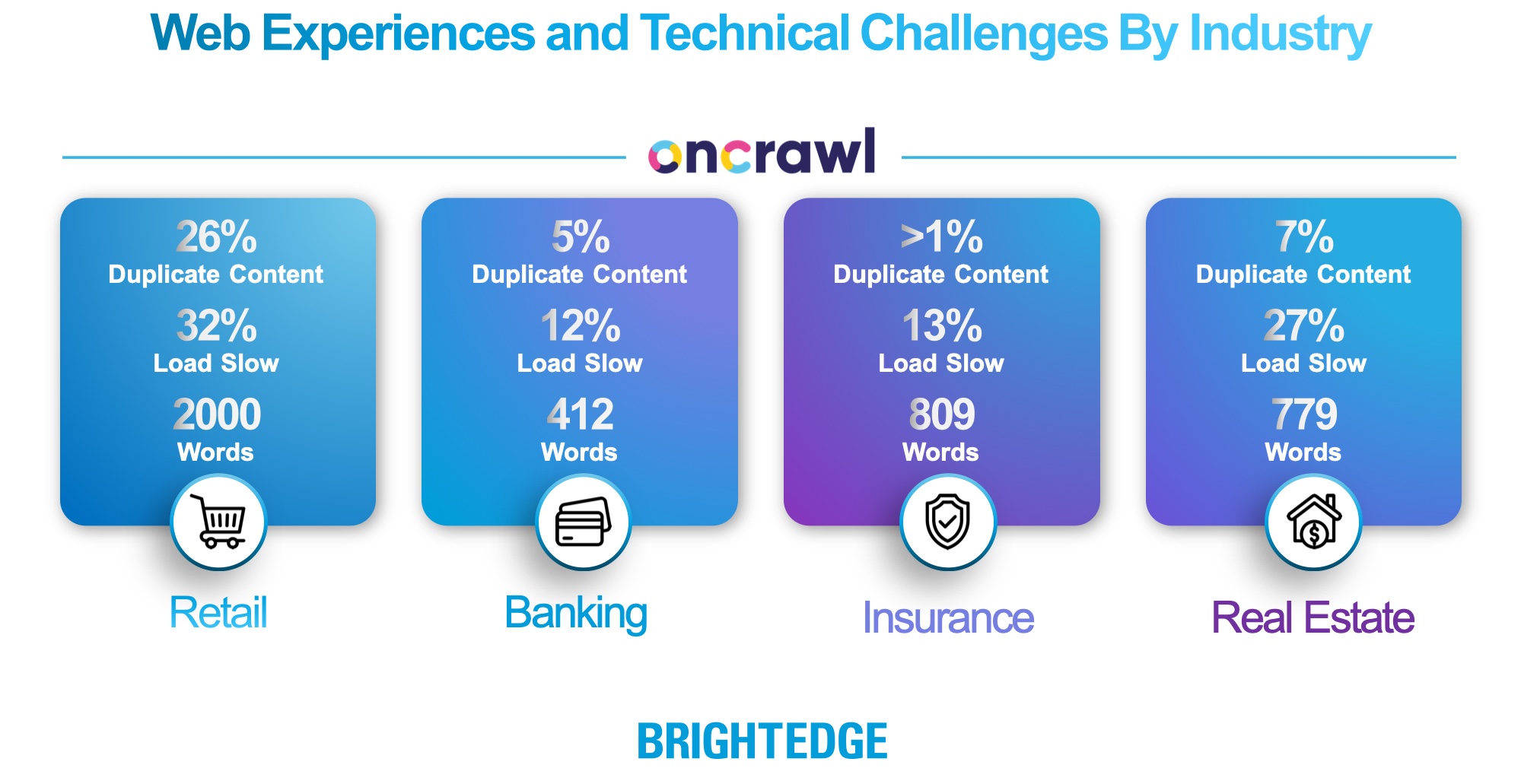 Web Experiences and Technical Challenges By Industry

oncrawl

26%
Duplicate Content
32%
Load Slow
2000
Words

Retail

5%
Duplicate Content
12%
Load Slow
412
Words

Banking

>1%
Duplicate Content
13%
Load Slow
809
Words

Insurance

7%
Duplicate Content
27%
Load Slow
779
Words

Real Estate

BRIGHTEDGE